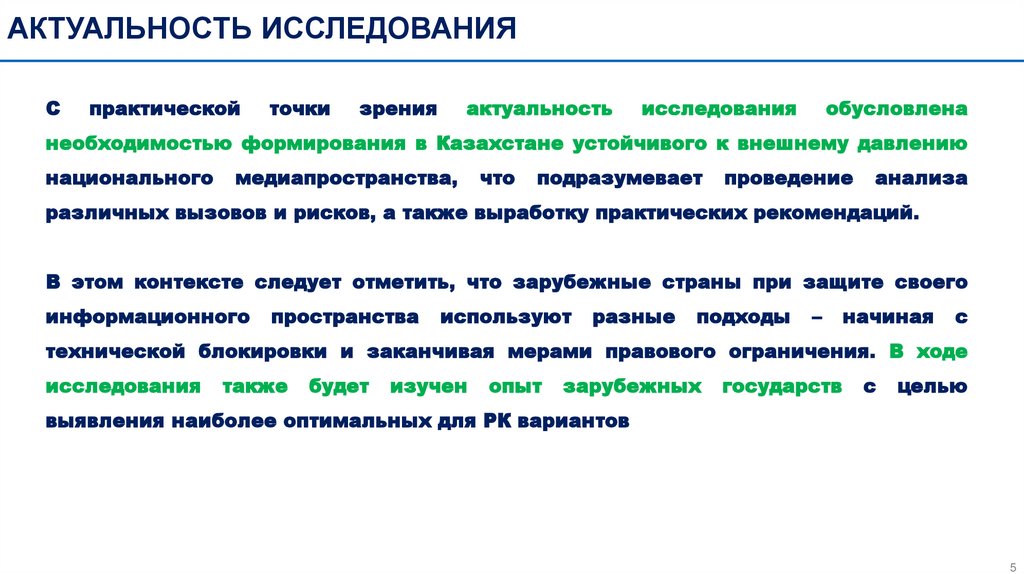 АКТУАЛЬНОСТЬ ИССЛЕДОВАНИЯ

С практической точки зрения актуальность исследования обусловлена необходимостью формирования в Казахстане устойчивого к внешнему давлению национального медиапространства, что подразумевает проведение анализа различных вызовов и рисков, а также выработку практических рекомендаций.

В этом контексте следует отметить, что зарубежные страны при защите своего информационного пространства используют разные подходы – начиная с технической блокировки и заканчивая мерами правового ограничения. В ходе исследования также будет изучен опыт зарубежных государств с целью выявления наиболее оптимальных для РК вариантов

5